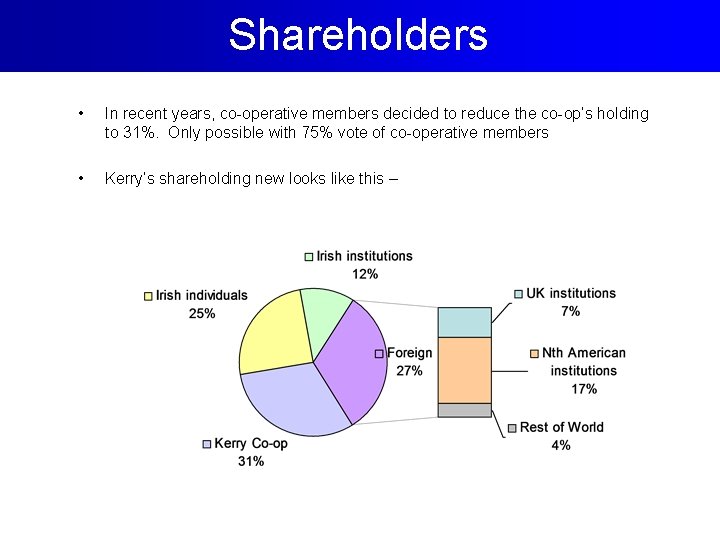 Shareholders

• In recent years, co-operative members decided to reduce the co-op's holding to 31%. Only possible with 75% vote of co-operative members

• Kerry's shareholding new looks like this –

Irish institutions 12%

Irish individuals 25%

Foreign 27%

Kerry Co-op 31%

UK institutions 7%

Nth American institutions 17%

Rest of World 4%